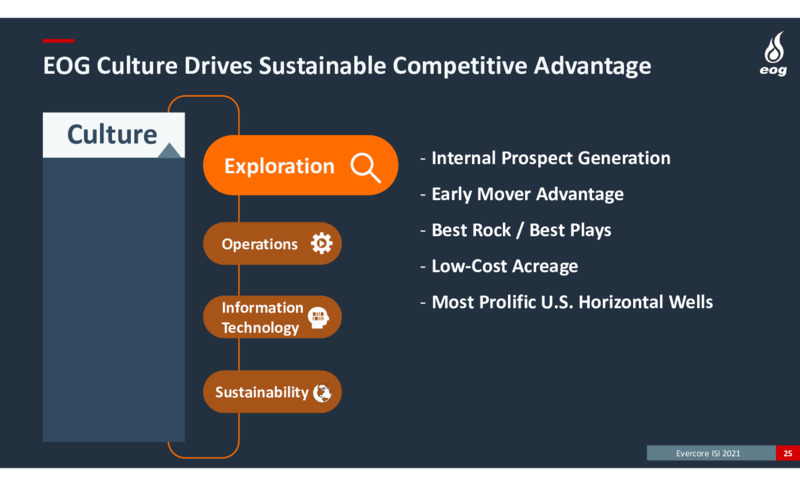 EOG Culture Drives Sustainable Competitive Advantage

eog

Culture

Exploration

Operations

Information Technology

Sustainability

- Internal Prospect Generation

- Early Mover Advantage

- Best Rock / Best Plays

- Low-Cost Acreage

- Most Prolific U.S. Horizontal Wells

Evercore ISI 2021

25